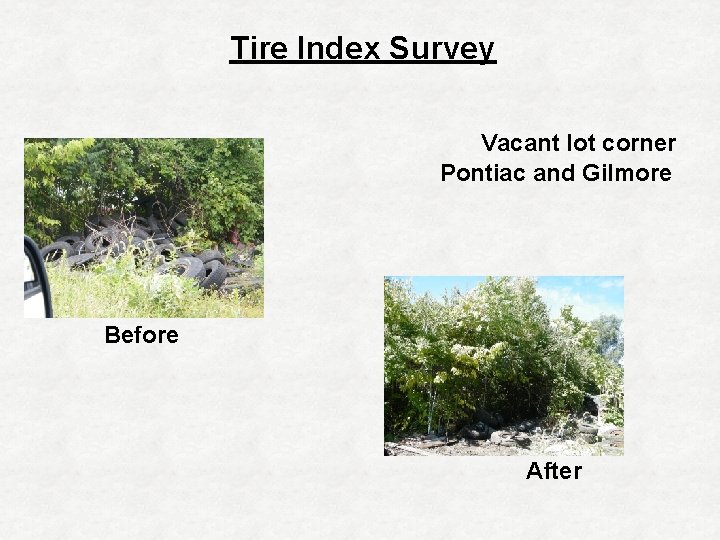 Tire Index Survey

Vacant lot corner
Pontiac and Gilmore

Before

After